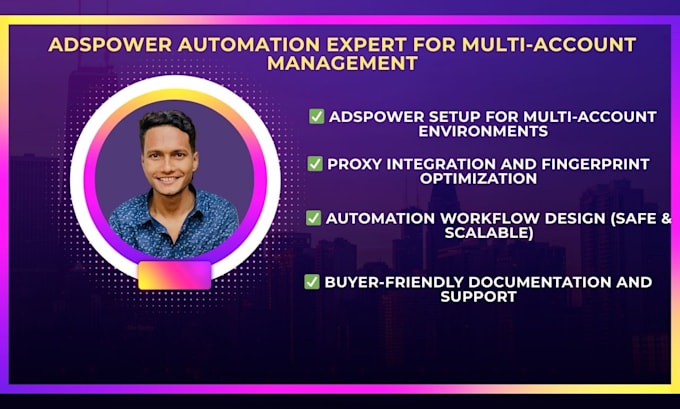 ADSPOWER AUTOMATION EXPERT FOR MULTI-ACCOUNT MANAGEMENT

✅ ADSPOWER SETUP FOR MULTI-ACCOUNT ENVIRONMENTS

✅ PROXY INTEGRATION AND FINGERPRINT OPTIMIZATION

✅ AUTOMATION WORKFLOW DESIGN (SAFE & SCALABLE)

✅ BUYER-FRIENDLY DOCUMENTATION AND SUPPORT